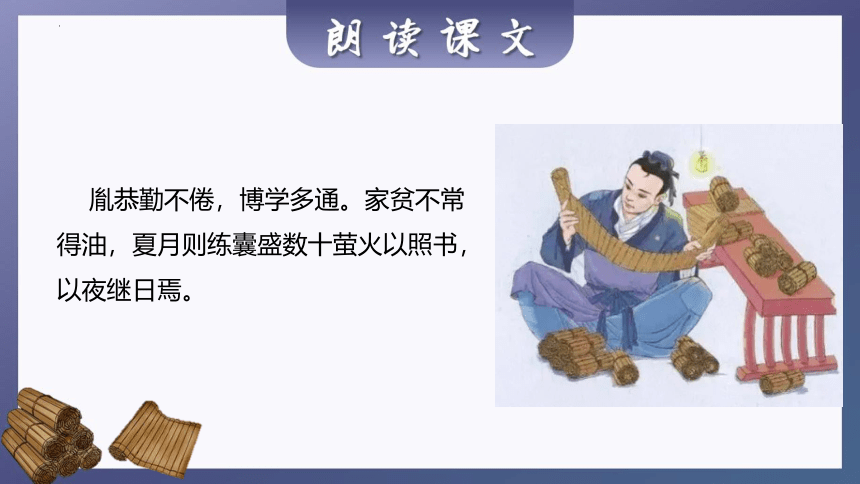 朗读课文

胤恭勤不倦，博学多通。家贫不常得油，夏月则练囊盛数十萤火以照书，以夜继日焉。